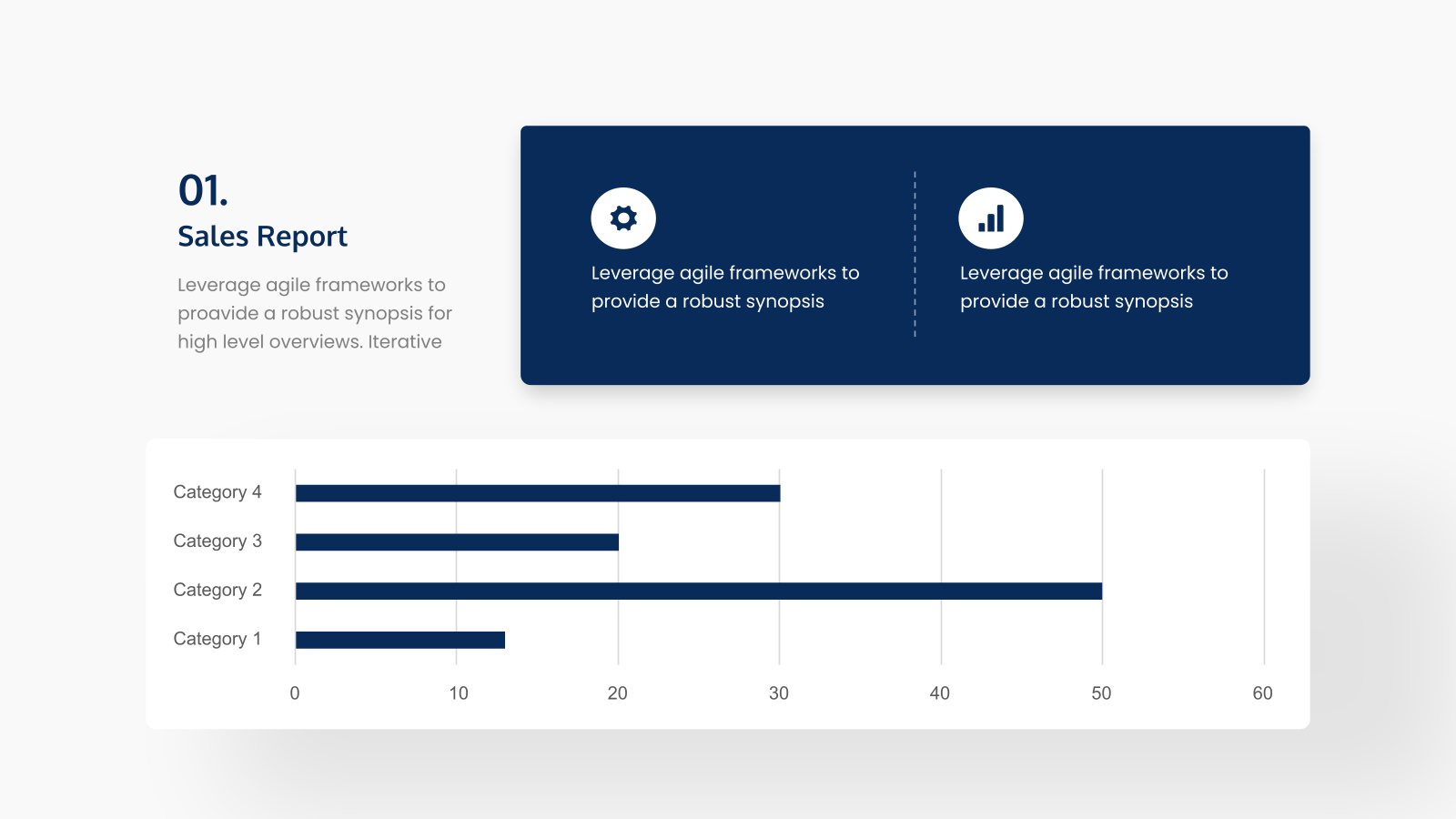 01.
Sales Report

Leverage agile frameworks to proavide a robust synopsis for high level overviews. Iterative

Leverage agile frameworks to provide a robust synopsis

Leverage agile frameworks to provide a robust synopsis

Category 4
Category 3
Category 2
Category 1

0 10 20 30 40 50 60